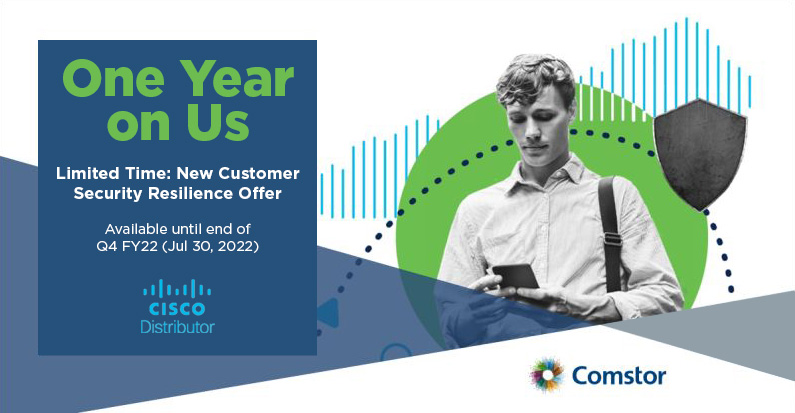 One Year on Us

Limited Time: New Customer Security Resilience Offer

Available until end of Q4 FY22 (Jul 30, 2022)

CISCO
Distributor

Comstor